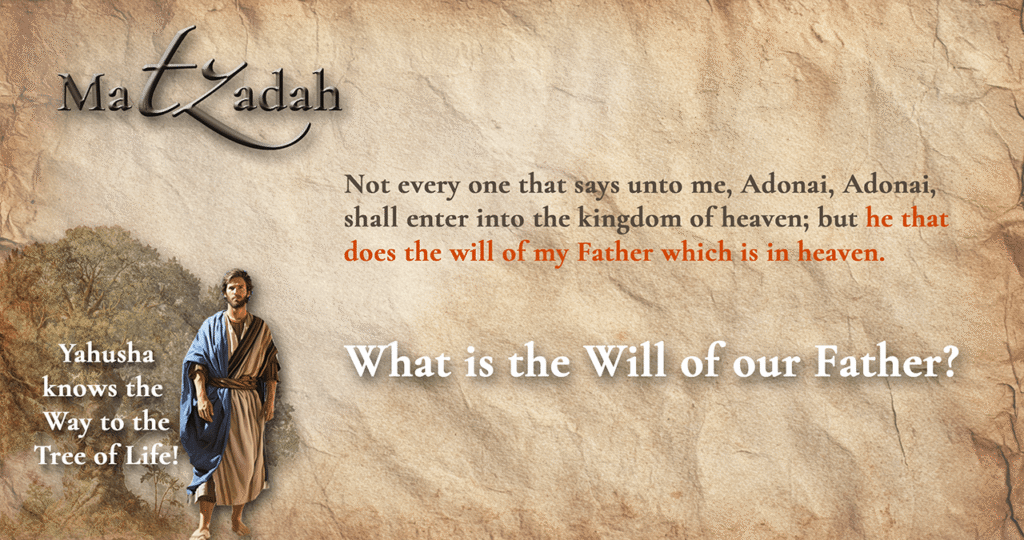 MatZadah

Not every one that says unto me, Adonai, Adonai, shall enter into the kingdom of heaven; but he that does the will of my Father which is in heaven.

What is the Will of our Father?

Yahusha knows the Way to the Tree of Life!